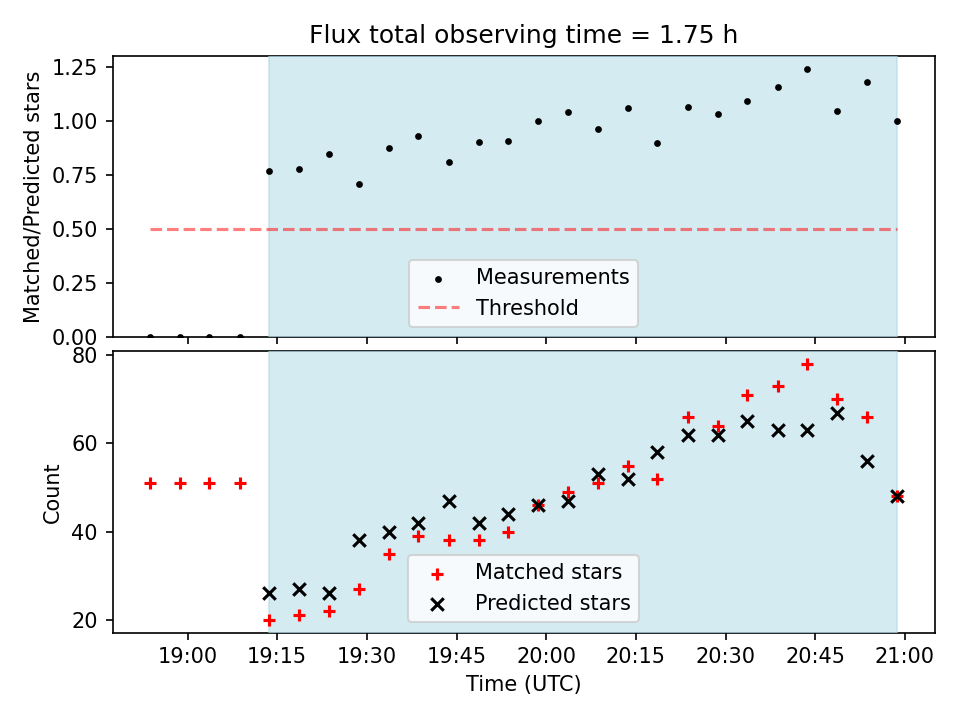 Flux total observing time = 1.75 h

Matched/Predicted stars

1.25
1.00
0.75
0.50
0.25
0.00

Measurements
Threshold

Count

80
60
40
20

Matched stars
Predicted stars

19:00 19:15 19:30 19:45 20:00 20:15 20:30 20:45 21:00

Time (UTC)